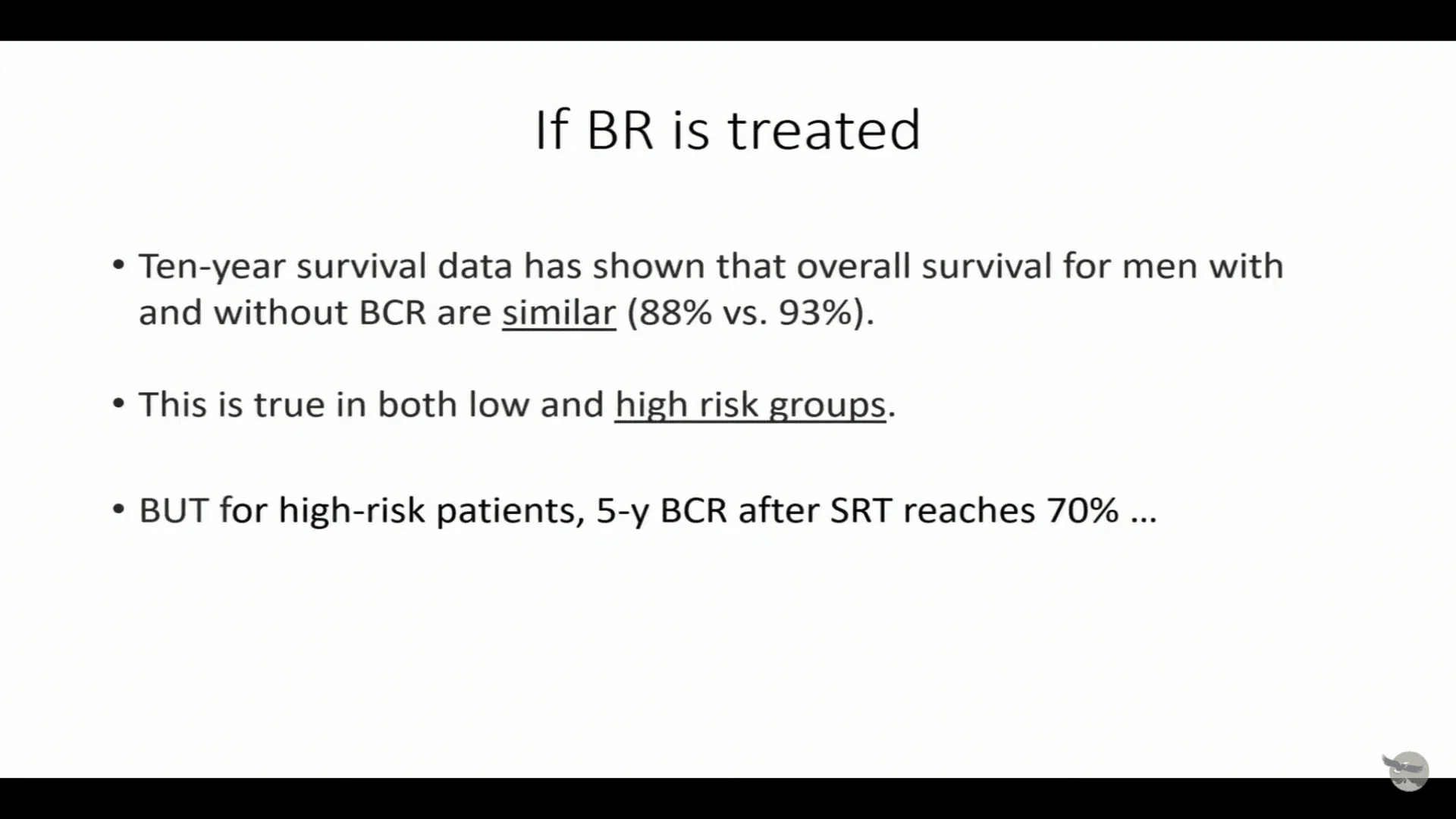 If BR is treated

• Ten-year survival data has shown that overall survival for men with and without BCR are similar (88% vs. 93%).

• This is true in both low and high risk groups.

• BUT for high-risk patients, 5-y BCR after SRT reaches 70% ...